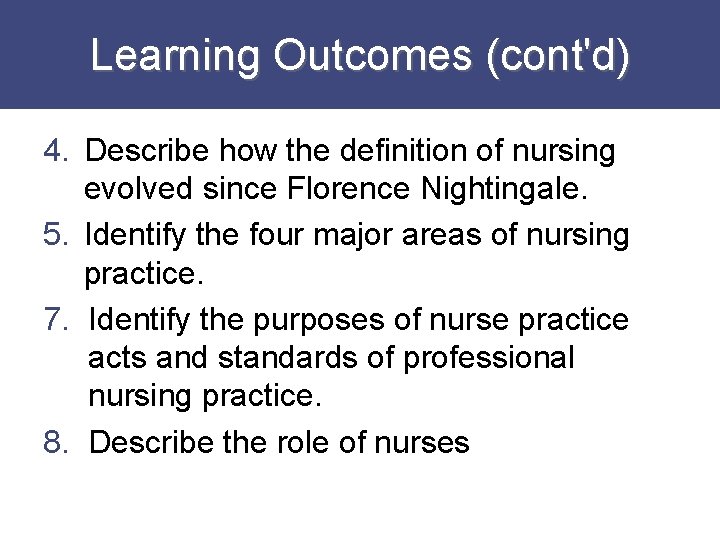 Learning Outcomes (cont'd)

4. Describe how the definition of nursing evolved since Florence Nightingale.

5. Identify the four major areas of nursing practice.

7. Identify the purposes of nurse practice acts and standards of professional nursing practice.

8. Describe the role of nurses